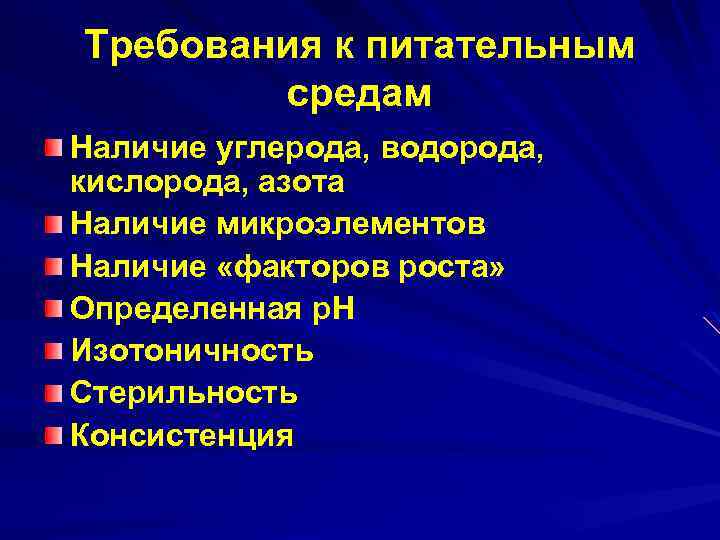 Требования к питательным средам

Наличие углерода, водорода, кислорода, азота
Наличие микроэлементов
Наличие «факторов роста»
Определенная рН
Изотоничность
Стерильность
Консистенция